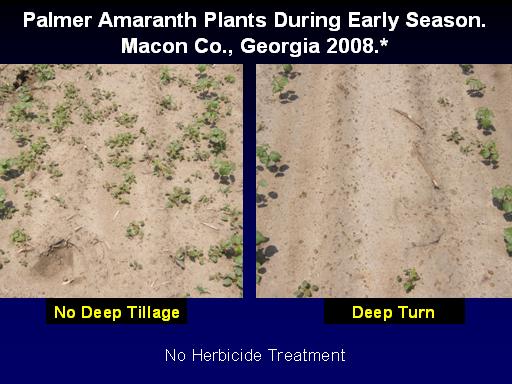 Palmer Amaranth Plants During Early Season. Macon Co., Georgia 2008.*

No Deep Tillage

Deep Turn

No Herbicide Treatment